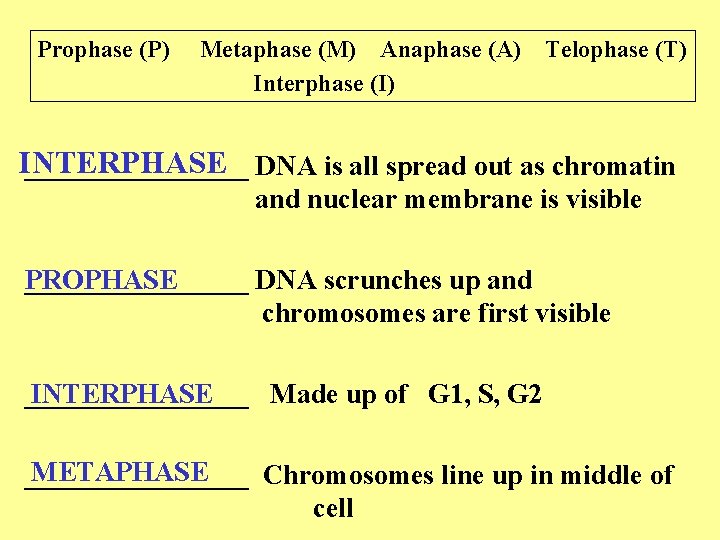 Prophase (P) Metaphase (M) Anaphase (A) Telophase (T)
Interphase (I)

INTERPHASE DNA is all spread out as chromatin and nuclear membrane is visible

PROPHASE DNA scrunches up and chromosomes are first visible

INTERPHASE Made up of G1, S, G2

METAPHASE Chromosomes line up in middle of cell